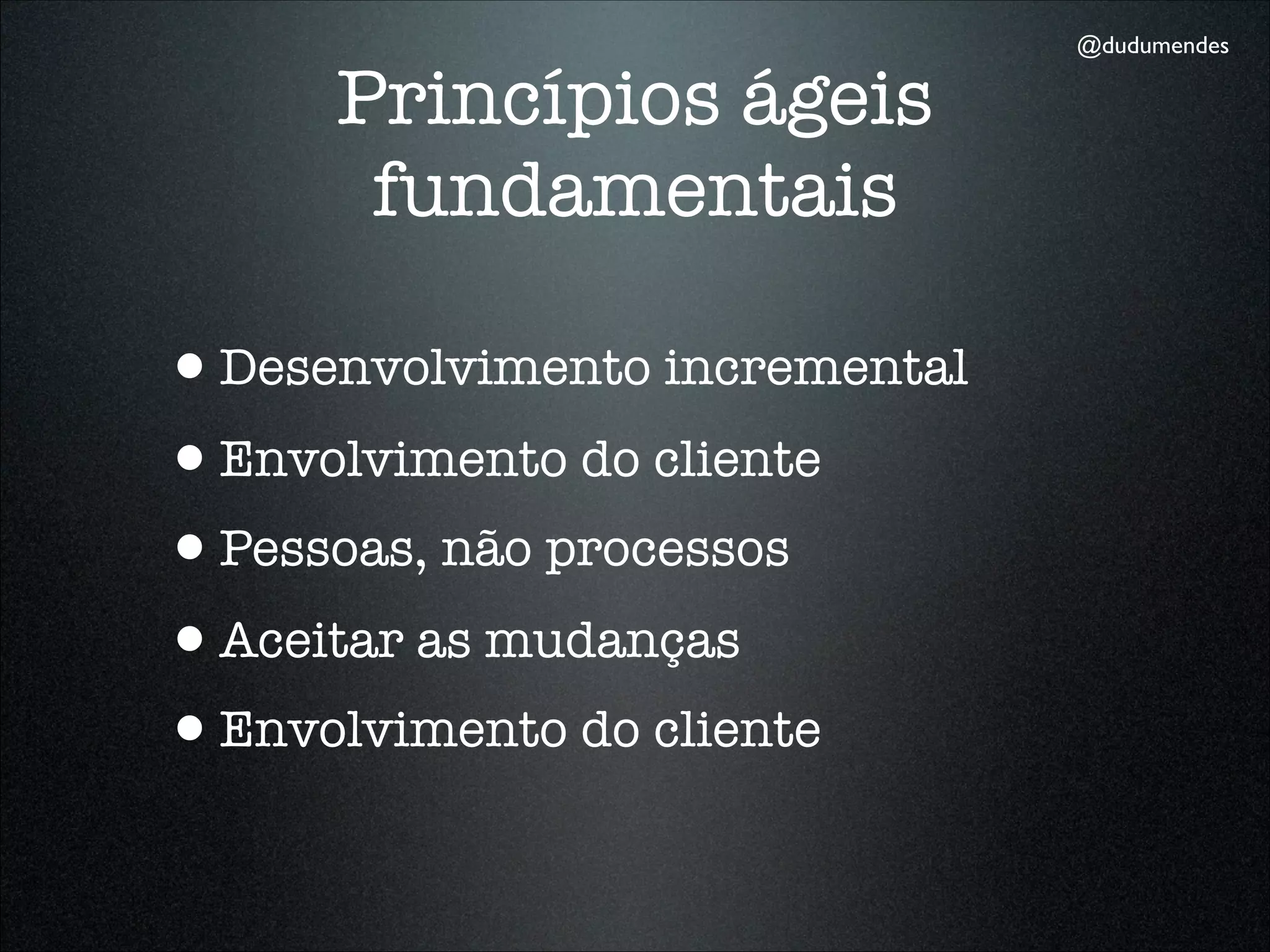 @dudumendes

Princípios ágeis fundamentais

• Desenvolvimento incremental
• Envolvimento do cliente
• Pessoas, não processos
• Aceitar as mudanças
• Envolvimento do cliente